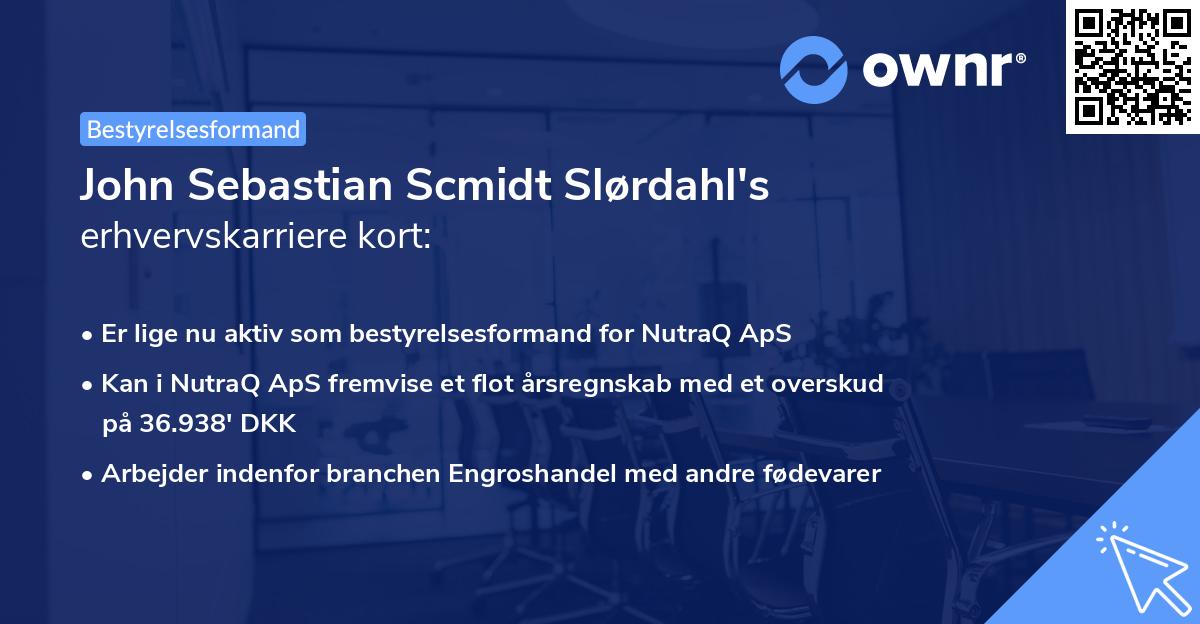 ownr®

Bestyrelsesformand

John Sebastian Scmidt Slørdahl's erhvervskarriere kort:

• Er lige nu aktiv som bestyrelsesformand for NutraQ ApS
• Kan i NutraQ ApS fremvise et flot årsregnskab med et overskud på 36.938' DKK
• Arbejder indenfor branchen Engroshandel med andre fødevarer